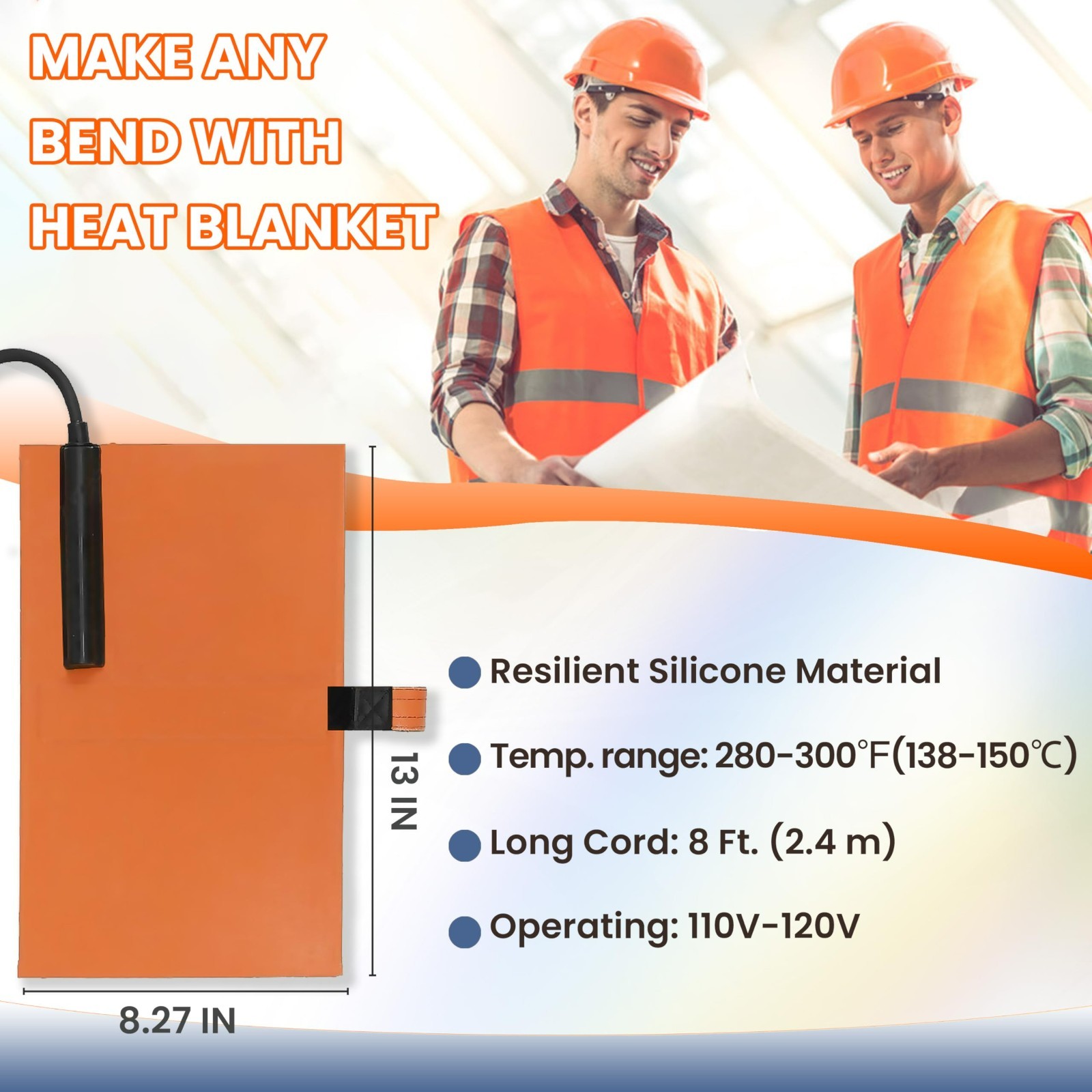 MAKE ANY BEND WITH HEAT BLANKET

13 IN

8.27 IN

Resilient Silicone Material

Temp. range: 280-300℉(138-150℃)

Long Cord: 8 Ft. (2.4 m)

Operating: 110V-120V